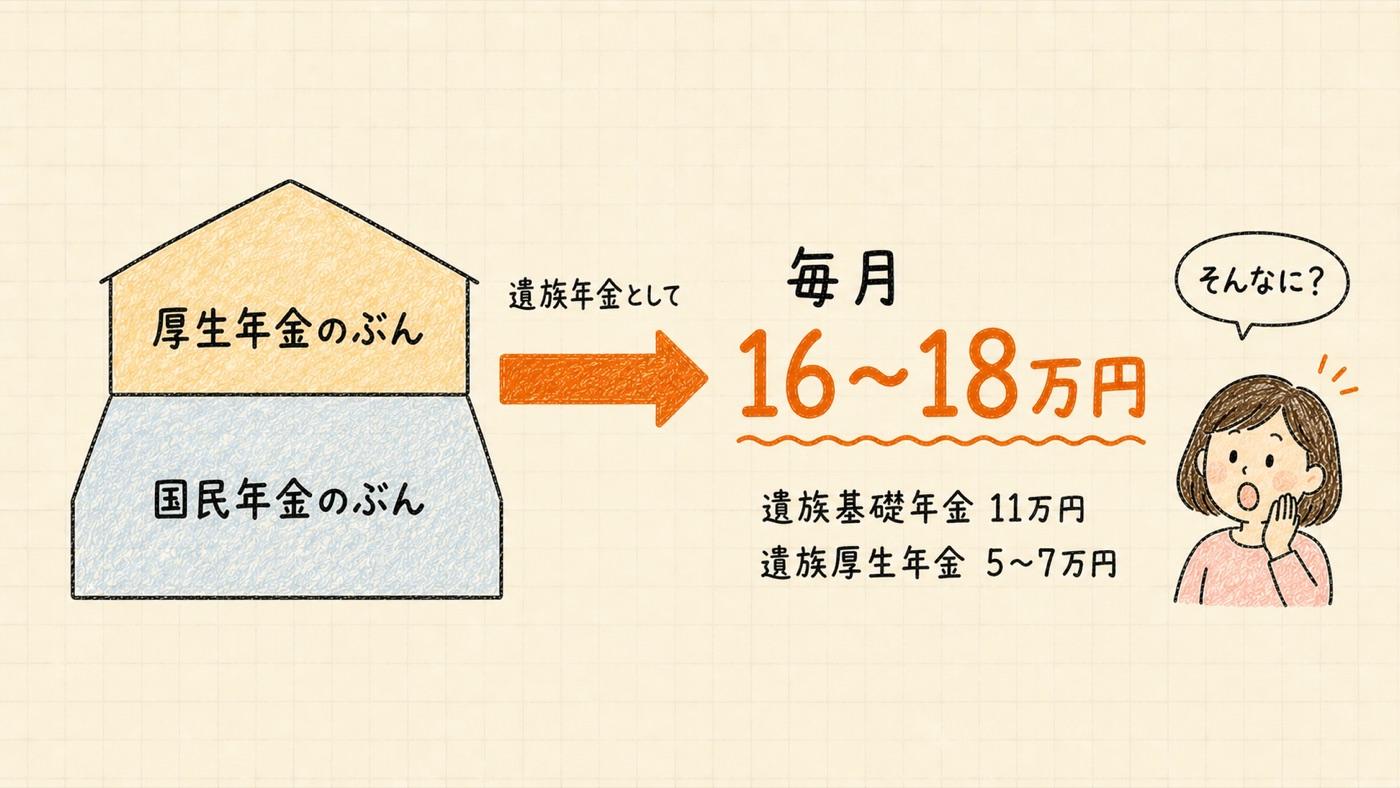 厚生年金のぶん

国民年金のぶん

遺族年金として

毎月

16～18万円

遺族基礎年金 11万円
遺族厚生年金 5～7万円

そんなに？